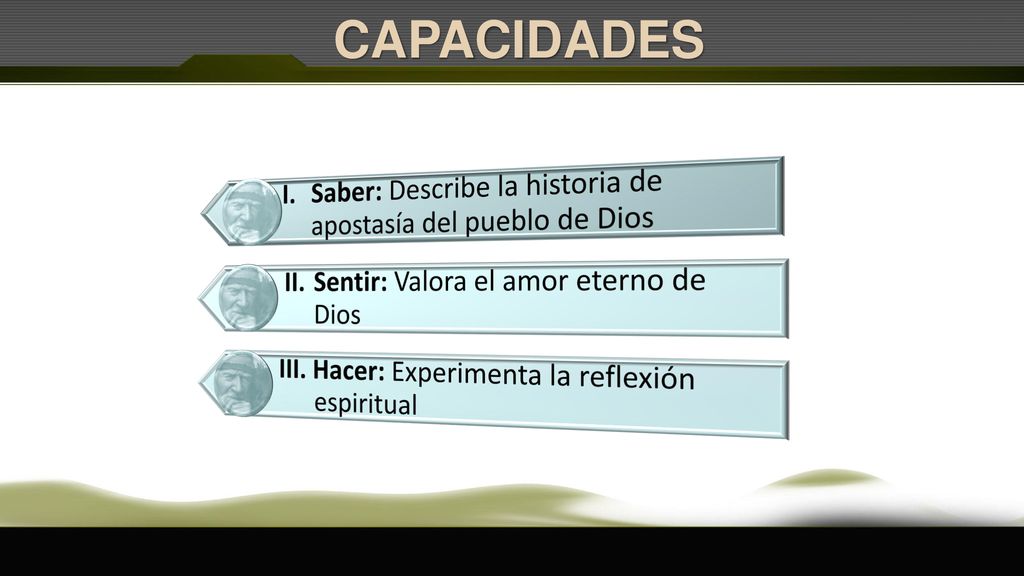 CAPACIDADES

I. Saber: Describe la historia de apostasía del pueblo de Dios

II. Sentir: Valora el amor eterno de Dios

III. Hacer: Experimenta la reflexión espiritual